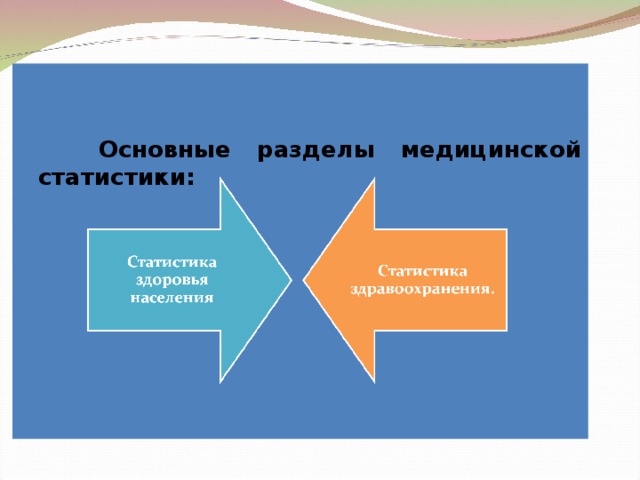 Основные разделы медицинской статистики:

Статистика здоровья населения

Статистика здравоохранения.